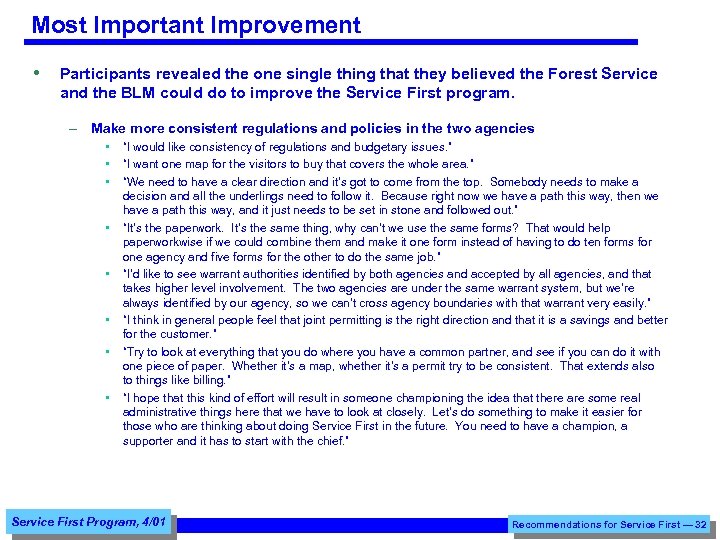 Most Important Improvement

• Participants revealed the one single thing that they believed the Forest Service and the BLM could do to improve the Service First program.

– Make more consistent regulations and policies in the two agencies

▪ "I would like consistency of regulations and budgetary issues."

▪ "I want one map for the visitors to buy that covers the whole area."

▪ "We need to have a clear direction and it's got to come from the top. Somebody needs to make a decision and all the underlings need to follow it. Because right now we have a path this way, then we have a path this way, and it just needs to be set in stone and followed out."

▪ "It's the paperwork. It's the same thing, why can't we use the same forms? That would help paperworkwise if we could combine them and make it one form instead of having to do ten forms for one agency and five forms for the other to do the same job."

▪ "I'd like to see warrant authorities identified by both agencies and accepted by all agencies, and that takes higher level involvement. The two agencies are under the same warrant system, but we're always identified by our agency, so we can't cross agency boundaries with that warrant very easily."

▪ "I think in general people feel that joint permitting is the right direction and that it is a savings and better for the customer."

▪ "Try to look at everything that you do where you have a common partner, and see if you can do it with one piece of paper. Whether it's a map, whether it's a permit try to be consistent. That extends also to things like billing."

▪ "I hope that this kind of effort will result in someone championing the idea that there are some real administrative things here that we have to look at closely. Let's do something to make it easier for those who are thinking about doing Service First in the future. You need to have a champion, a supporter and it has to start with the chief."

Service First Program, 4/01

Recommendations for Service First — 32